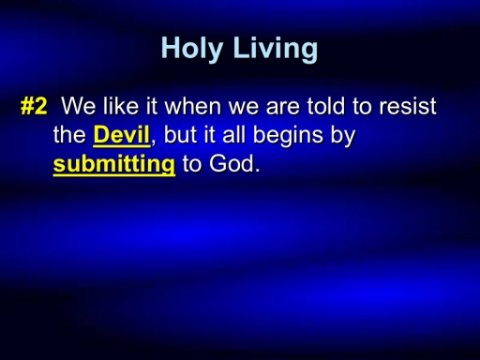 Holy Living

#2 We like it when we are told to resist the Devil, but it all begins by submitting to God.